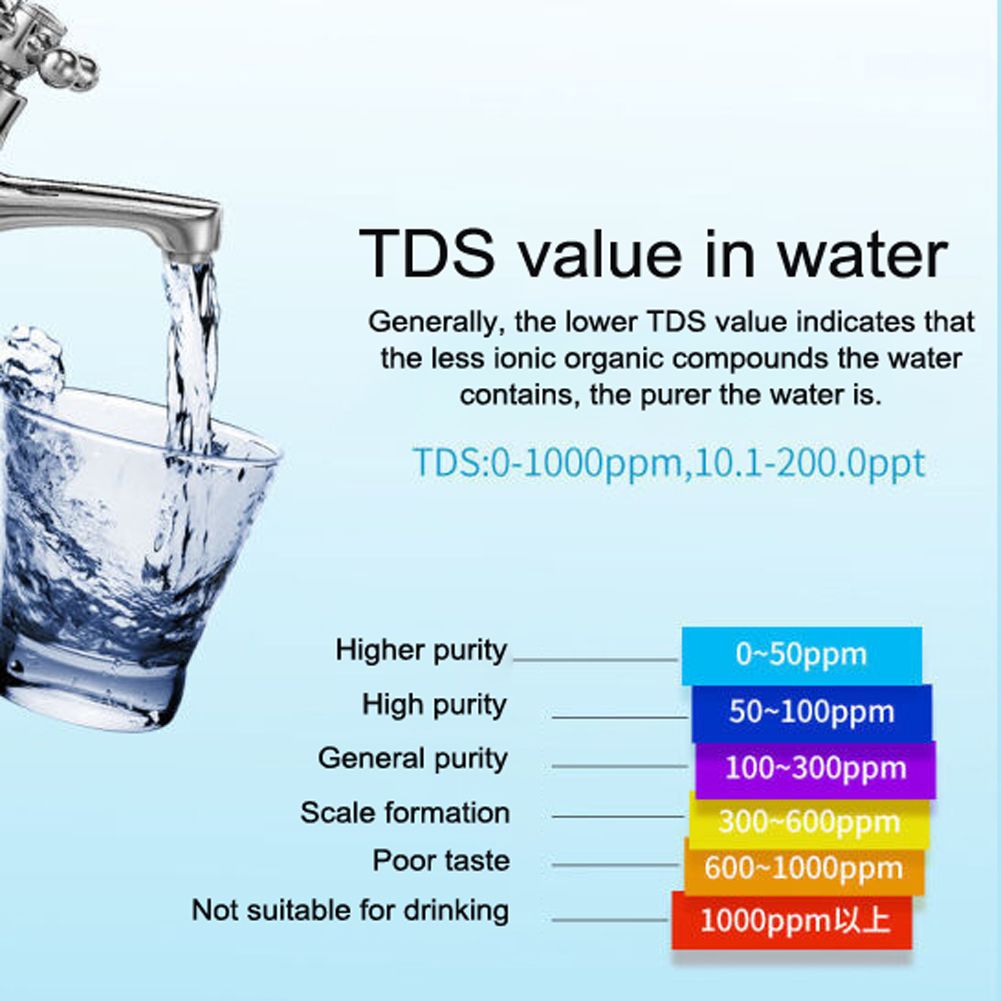 TDS value in water

Generally, the lower TDS value indicates that the less ionic organic compounds the water contains, the purer the water is.

TDS:0-1000ppm,10.1-200.0ppt

Higher purity
0~50ppm

High purity
50~100ppm

General purity
100~300ppm

Scale formation
300~600ppm

Poor taste
600~1000ppm

Not suitable for drinking
1000ppm以上